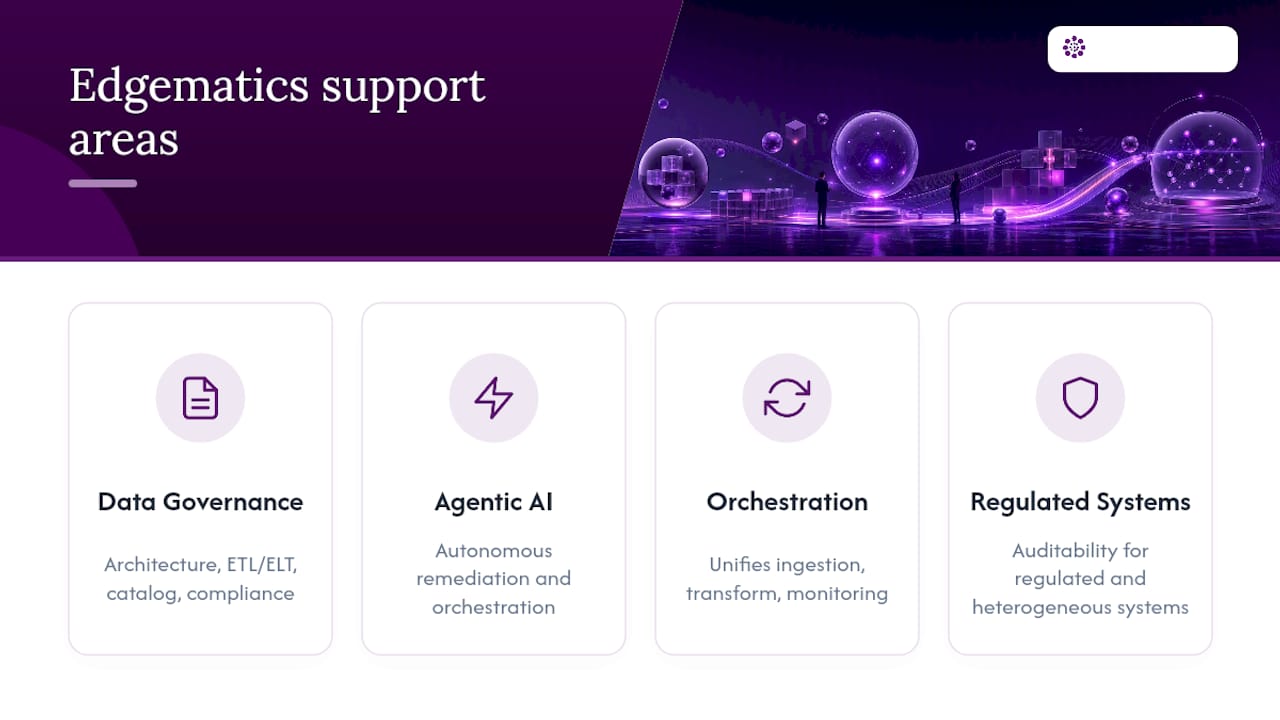 Edgematics support areas

Data Governance

Architecture, ETL/ELT, catalog, compliance

Agentic AI

Autonomous remediation and orchestration

Orchestration

Unifies ingestion, transform, monitoring

Regulated Systems

Auditability for regulated and heterogeneous systems